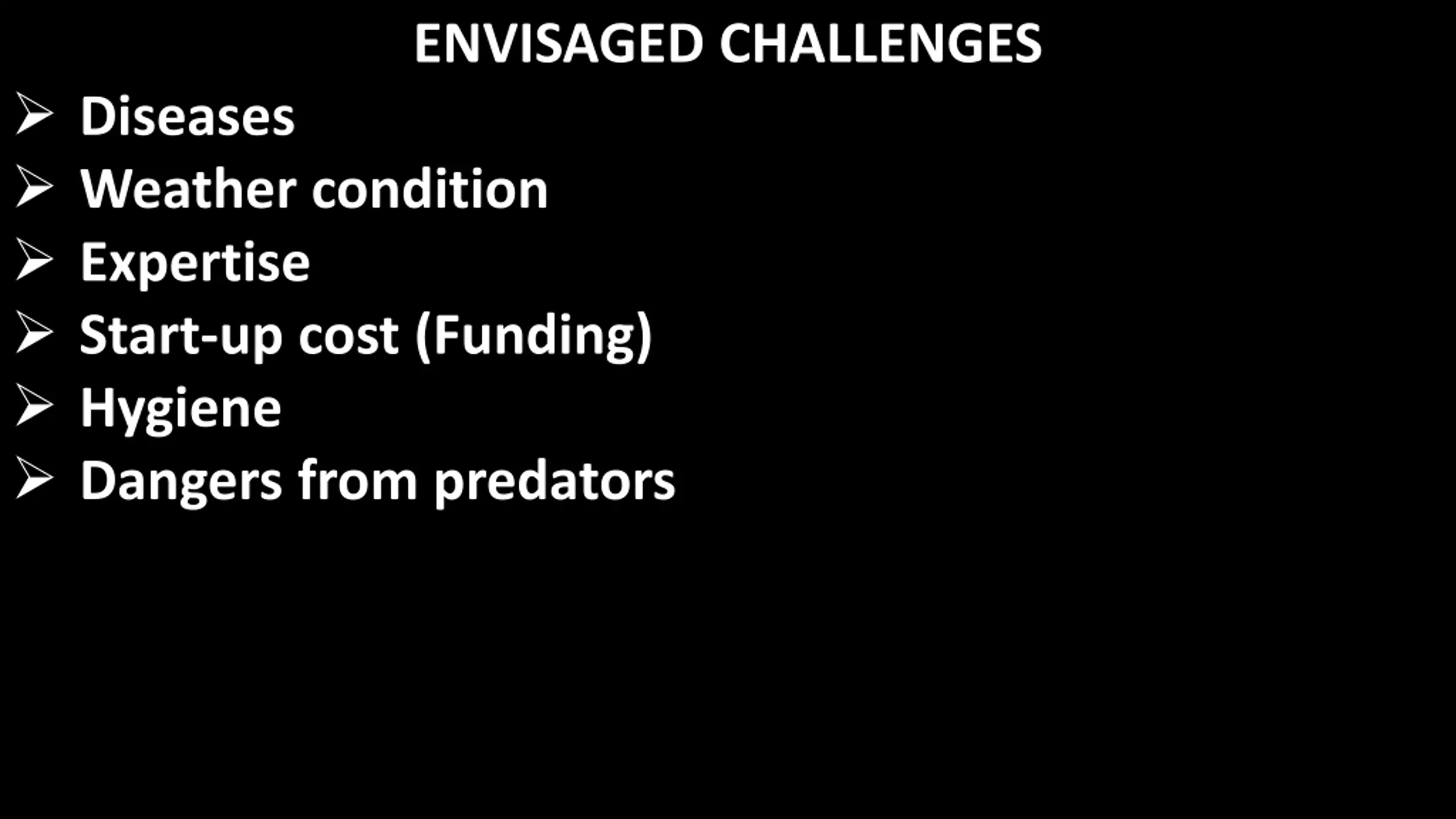 ENVISAGED CHALLENGES

➢ Diseases
➢ Weather condition
➢ Expertise
➢ Start-up cost (Funding)
➢ Hygiene
➢ Dangers from predators